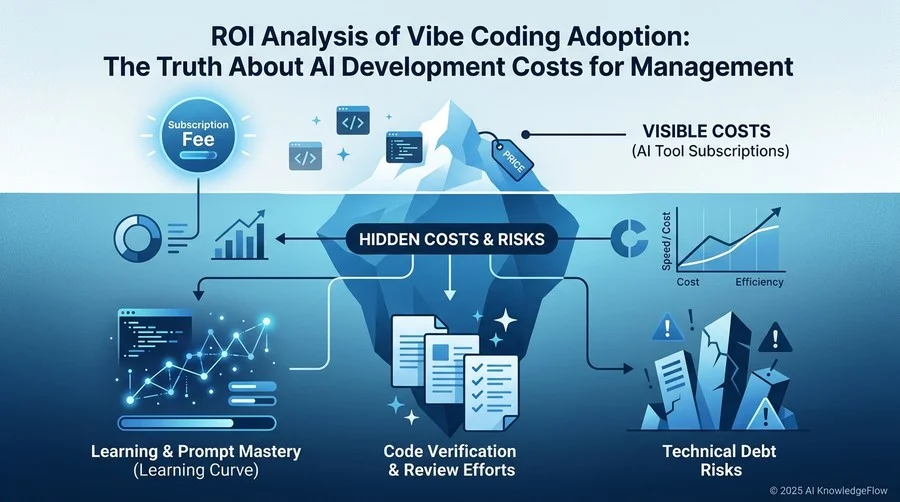 ROI Analysis of Vibe Coding Adoption:
The Truth About AI Development Costs for Management

Subscription
Fee

</>

</>

</>

PRICE

VISIBLE COSTS
(AI Tool Subscriptions)

HIDDEN COSTS & RISKS

Speed/ Cost

Cost

Efficiency

Learning & Prompt Mastery
(Learning Curve)

Code Verification
& Review Efforts

Technical Debt
Risks

© 2025 AI KnowledgeFlow